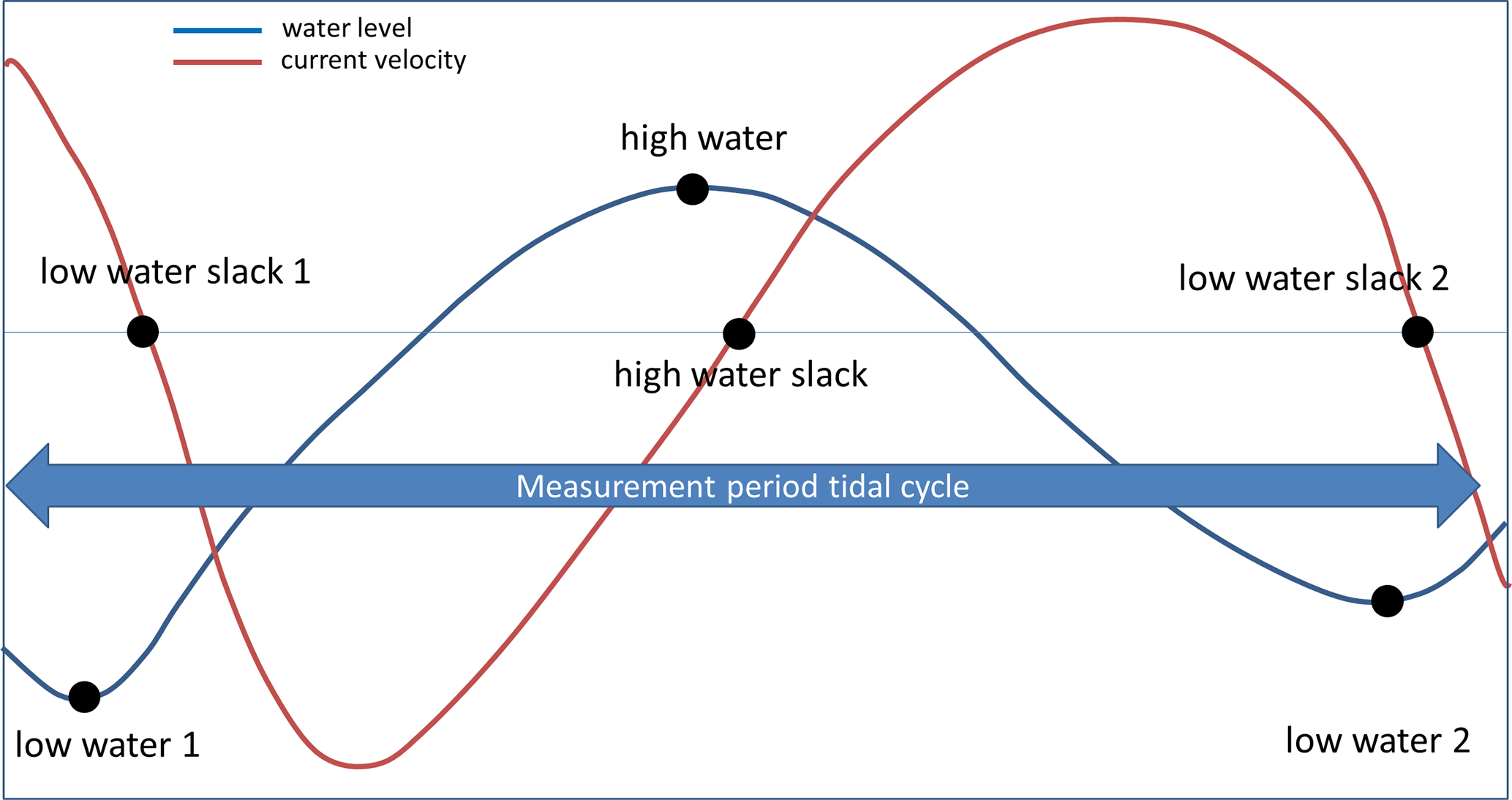 water level
current velocity

high water

low water slack 1

low water slack 2

high water slack

Measurement period tidal cycle

low water 1

low water 2